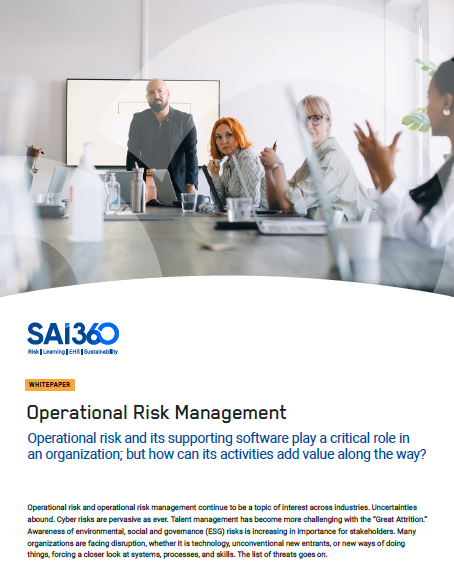 SAI360
Risk | Learning | EHS | Sustainability

WHITEPAPER

Operational Risk Management

Operational risk and its supporting software play a critical role in an organization; but how can its activities add value along the way?

Operational risk and operational risk management continue to be a topic of interest across industries. Uncertainties abound. Cyber risks are pervasive as ever. Talent management has become more challenging with the "Great Attrition." Awareness of environmental, social and governance (ESG) risks is increasing in importance for stakeholders. Many organizations are facing disruption, whether it is technology, unconventional new entrants, or new ways of doing things, forcing a closer look at systems, processes, and skills. The list of threats goes on.